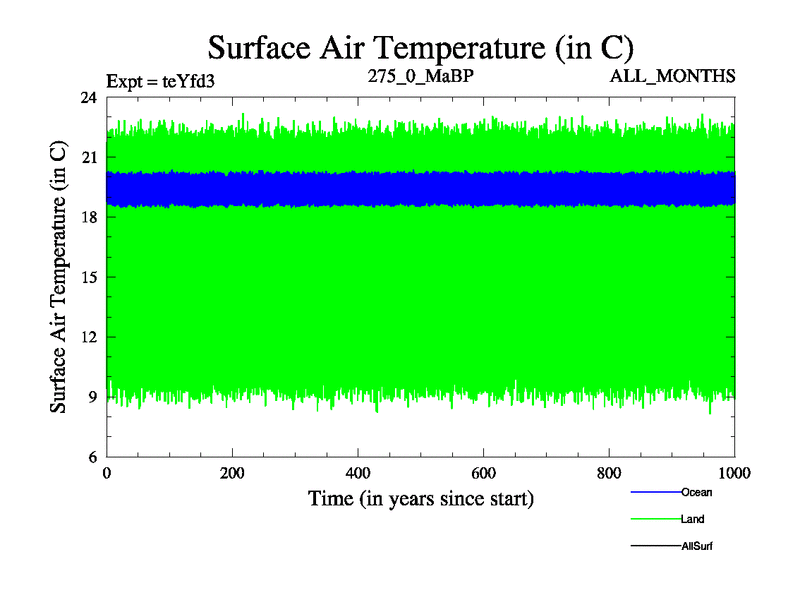 Surface Air Temperature (in C)

Expt = teYfd3

275_0_MaBP

ALL_MONTHS

Surface Air Temperature (in C)

24
21
18
15
12
9
6

0
200
400
600
800
1000

Time (in years since start)

Ocean
Land
AllSurf